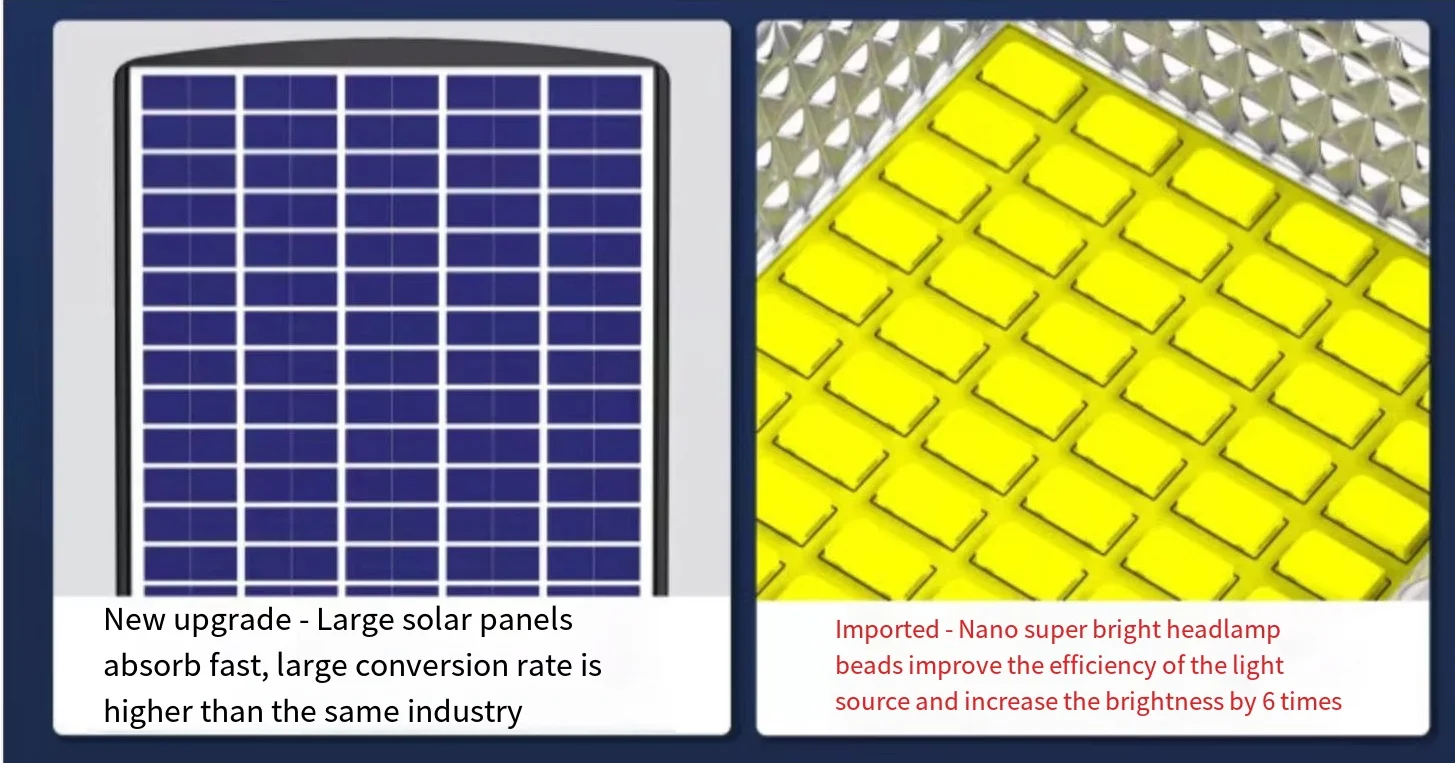 New upgrade - Large solar panels absorb fast, large conversion rate is higher than the same industry

Imported - Nano super bright headlamp beads improve the efficiency of the light source and increase the brightness by 6 times